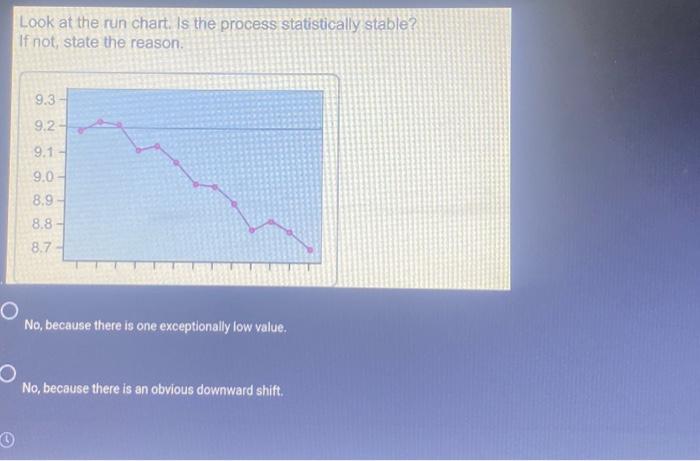 Look at the run chart. Is the process statistically stable? If not, state the reason.

9.3
9.2
9.1
9.0
8.9
8.8
8.7

No, because there is one exceptionally low value.

No, because there is an obvious downward shift.